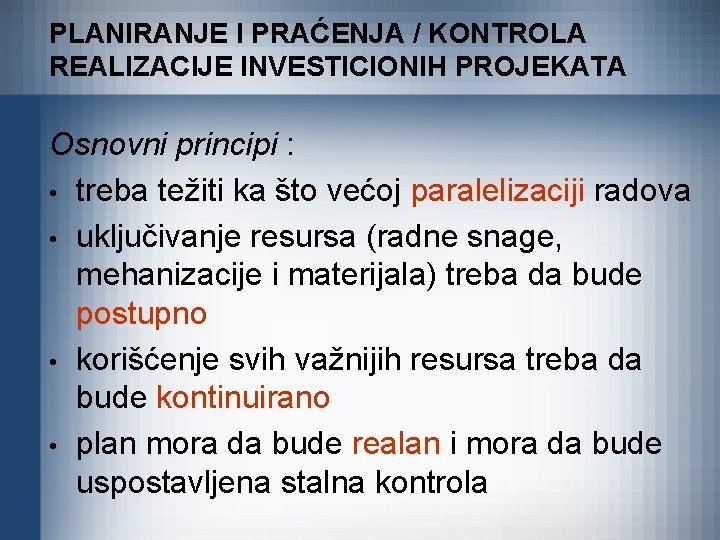 PLANIRANJE I PRAĆENJA / KONTROLA REALIZACIJE INVESTICIONIH PROJEKATA

Osnovni principi :

• treba težiti ka što većoj paralelizaciji radova
• uključivanje resursa (radne snage, mehanizacije i materijala) treba da bude postupno
• korišćenje svih važnijih resursa treba da bude kontinuirano
• plan mora da bude realan i mora da bude uspostavljena stalna kontrola